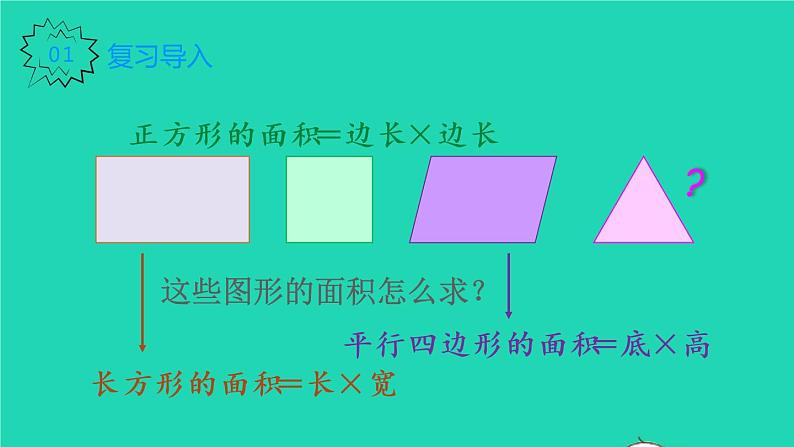 01 复习导入

正方形的面积=边长×边长

?

这些图形的面积怎么求?

平行四边形的面积=底×高

长方形的面积=长×宽